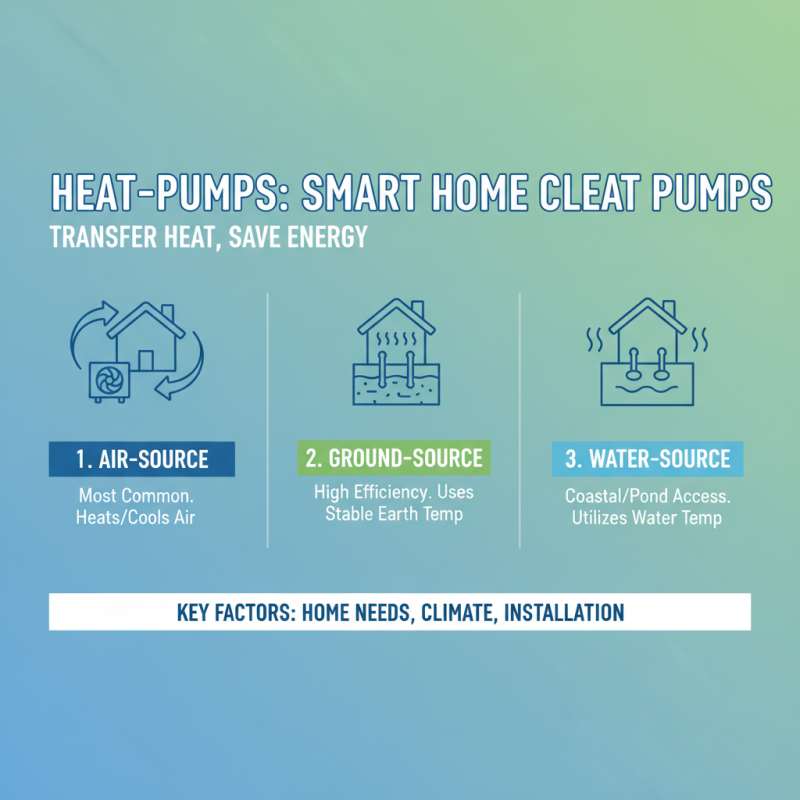 HEAT-PUMPS: SMART HOME CLEAT PUMPS
TRANSFER HEAT, SAVE ENERGY

1. AIR-SOURCE
Most Common. Heats/Cools Air

2. GROUND-SOURCE
High Efficiency. Uses Stable Earth Temp

3. WATER-SOURCE
Coastal/Pond Access. Utilizes Water Temp

KEY FACTORS: HOME NEEDS, CLIMATE, INSTALLATION